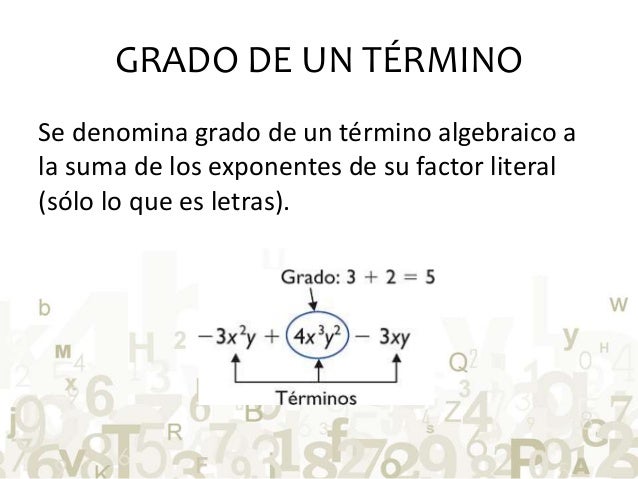 GRADO DE UN TÉRMINO

Se denomina grado de un término algebraico a la suma de los exponentes de su factor literal (sólo lo que es letras).

Grado: $3 + 2 = 5$

$-3x^2y + 4x^3y^2 - 3xy$

Términos